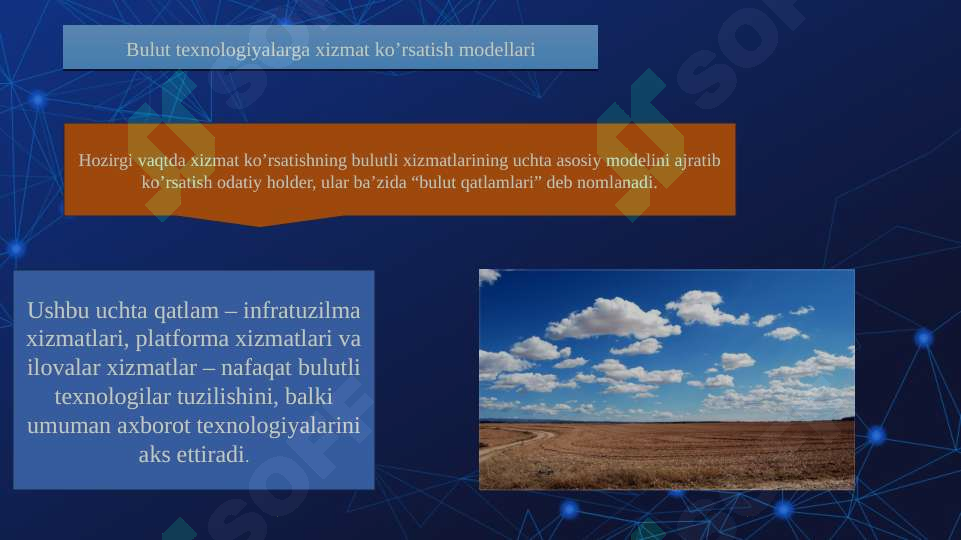 Bulut texnologiyalarga xizmat ko’rsatish modellari

Hozirgi vaqtda xizmat ko’rsatishning bulutli xizmatlarining uchta asosiy modelini ajratib ko’rsatish odatiy holder, ular ba’zida “bulut qatlamlari” deb nomlanadi.

Ushbu uchta qatlam – infratuzilma xizmatlari, platforma xizmatlari va ilovalar xizmatlar – nafaqat bulutli texnologilar tuzilishini, balki umuman axborot texnologiyalarini aks ettiradi.